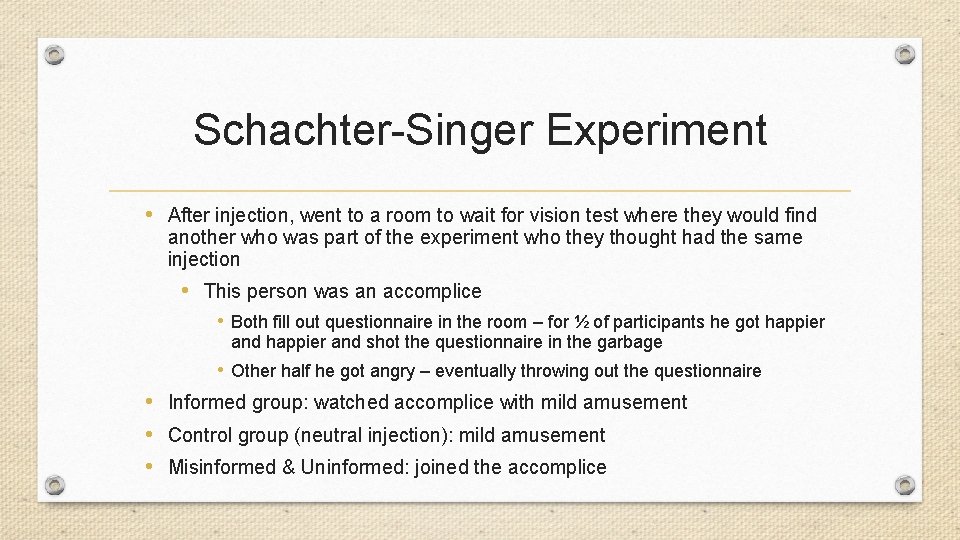 Schachter-Singer Experiment

• After injection, went to a room to wait for vision test where they would find another who was part of the experiment who they thought had the same injection

• This person was an accomplice

• Both fill out questionnaire in the room – for ½ of participants he got happier and happier and shot the questionnaire in the garbage

• Other half he got angry – eventually throwing out the questionnaire

• Informed group: watched accomplice with mild amusement

• Control group (neutral injection): mild amusement

• Misinformed & Uninformed: joined the accomplice